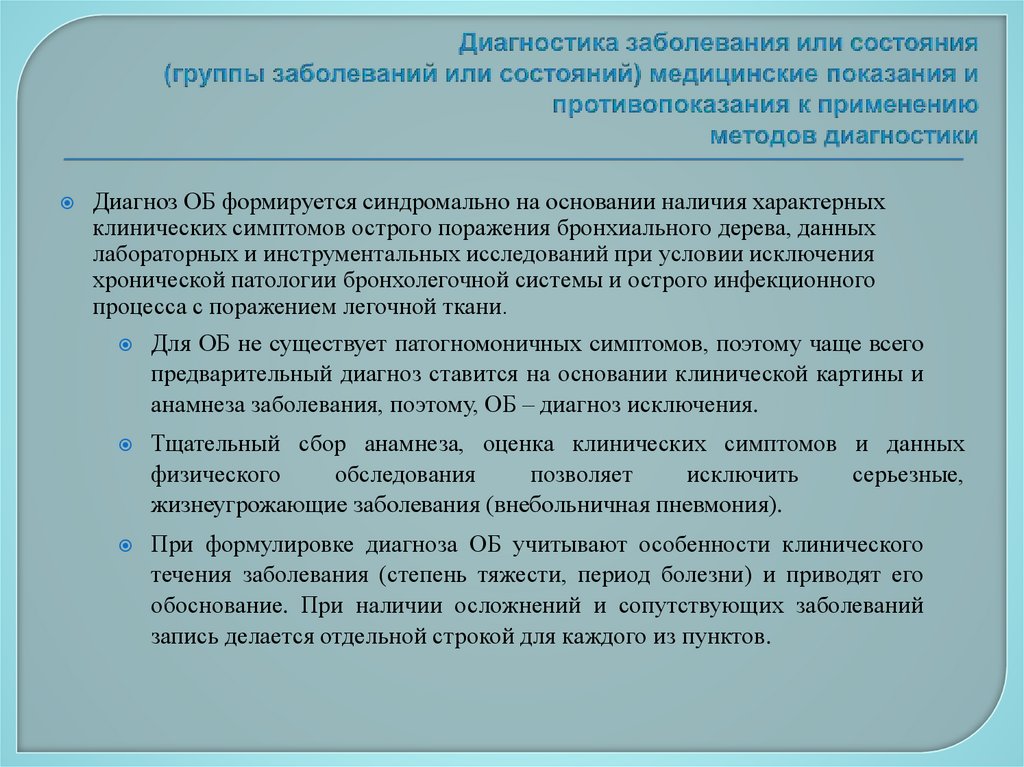 Диагностика заболевания или состояния (группы заболеваний или состояний) медицинские показания и противопоказания к применению методов диагностики

Диагноз ОБ формируется синдромально на основании наличия характерных клинических симптомов острого поражения бронхиального дерева, данных лабораторных и инструментальных исследований при условии исключения хронической патологии бронхолегочной системы и острого инфекционного процесса с поражением легочной ткани.

Для ОБ не существует патогномоничных симптомов, поэтому чаще всего предварительный диагноз ставится на основании клинической картины и анамнеза заболевания, поэтому, ОБ – диагноз исключения.

Тщательный сбор анамнеза, оценка клинических симптомов и данных физического обследования позволяет исключить серьезные, жизнеугрожающие заболевания (внебольничная пневмония).

При формулировке диагноза ОБ учитывают особенности клинического течения заболевания (степень тяжести, период болезни) и приводят его обоснование. При наличии осложнений и сопутствующих заболеваний запись делается отдельной строкой для каждого из пунктов.